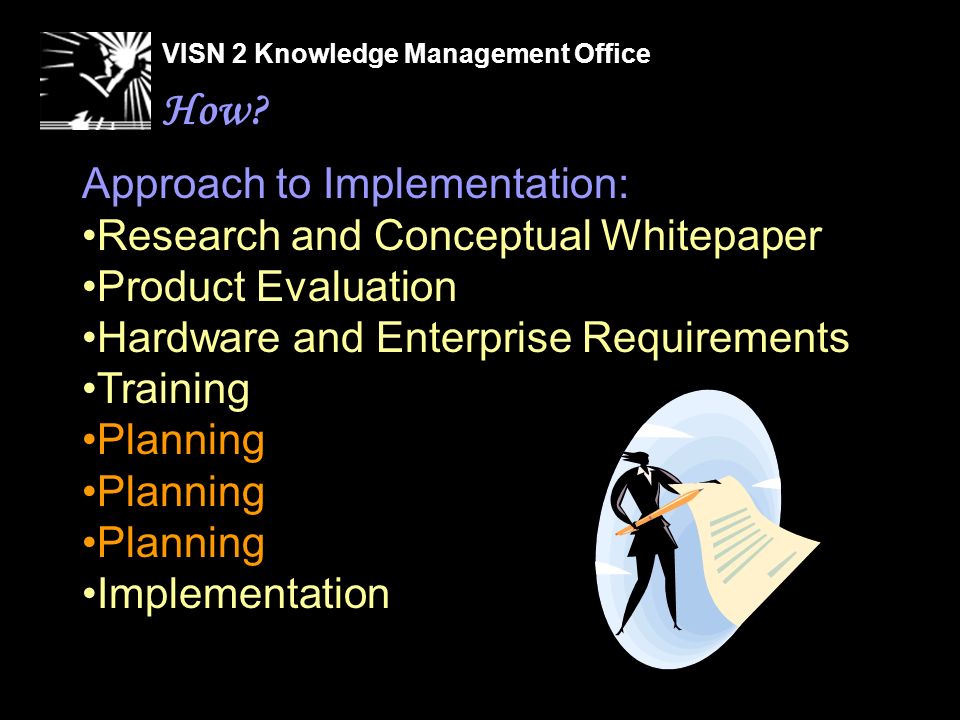 VISN 2 Knowledge Management Office

How?

Approach to Implementation:
•Research and Conceptual Whitepaper
•Product Evaluation
•Hardware and Enterprise Requirements
•Training
•Planning
•Planning
•Planning
•Implementation